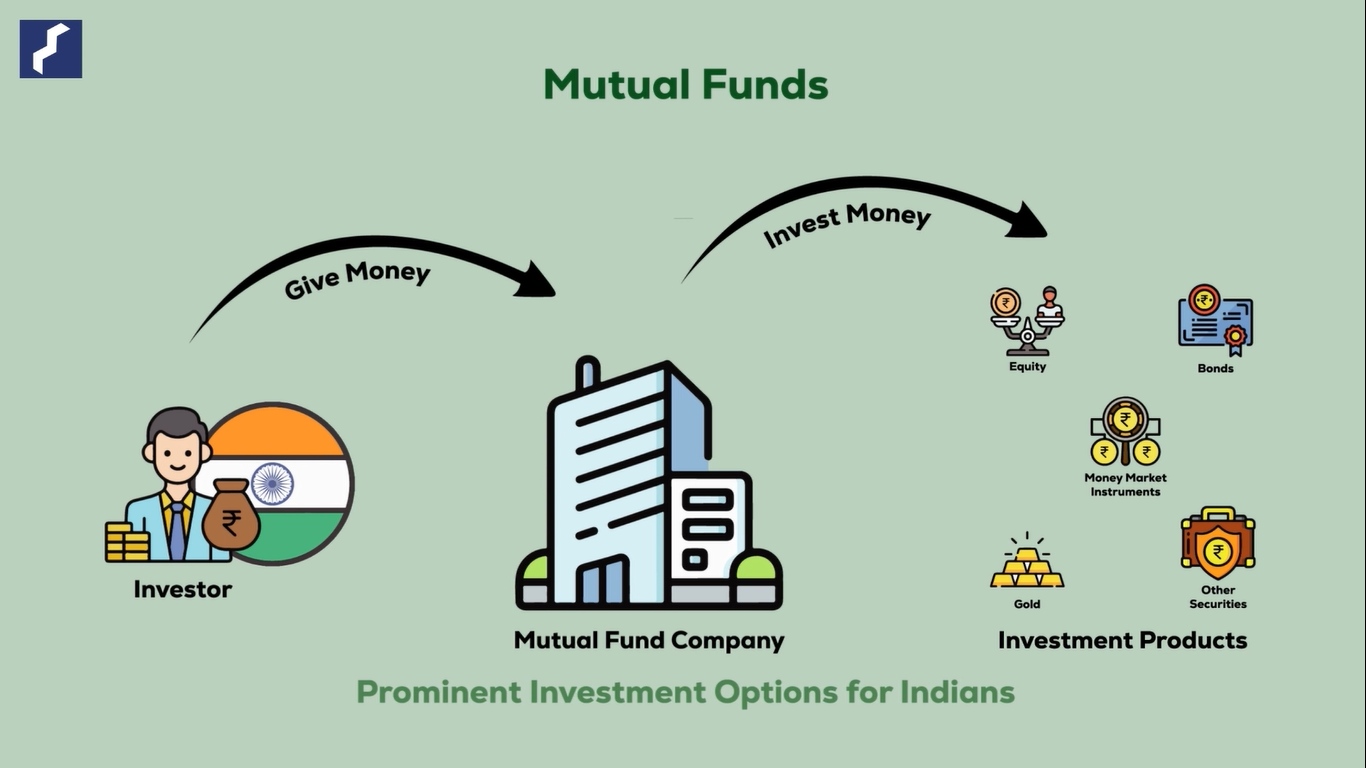 Mutual Funds

Give Money

Invest Money

Investor

Mutual Fund Company

Equity

Bonds

Money Market Instruments

Gold

Other Securities

Investment Products

Prominent Investment Options for Indians